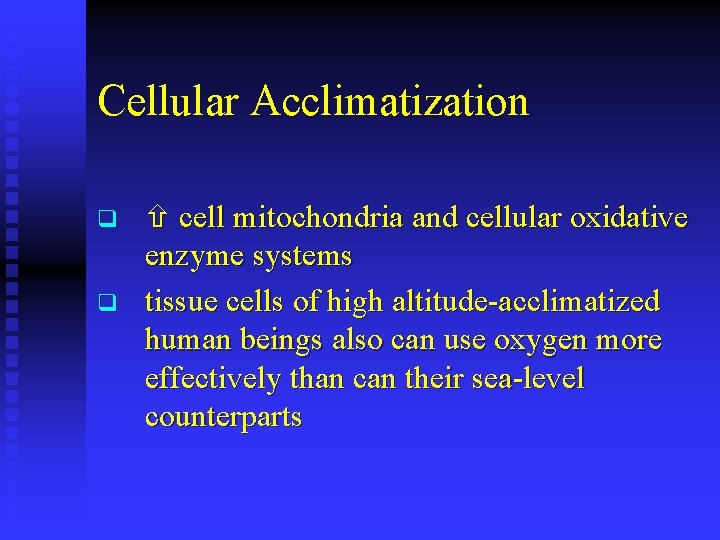 Cellular Acclimatization

❑ ⇧ cell mitochondria and cellular oxidative enzyme systems

❑ tissue cells of high altitude-acclimatized human beings also can use oxygen more effectively than can their sea-level counterparts